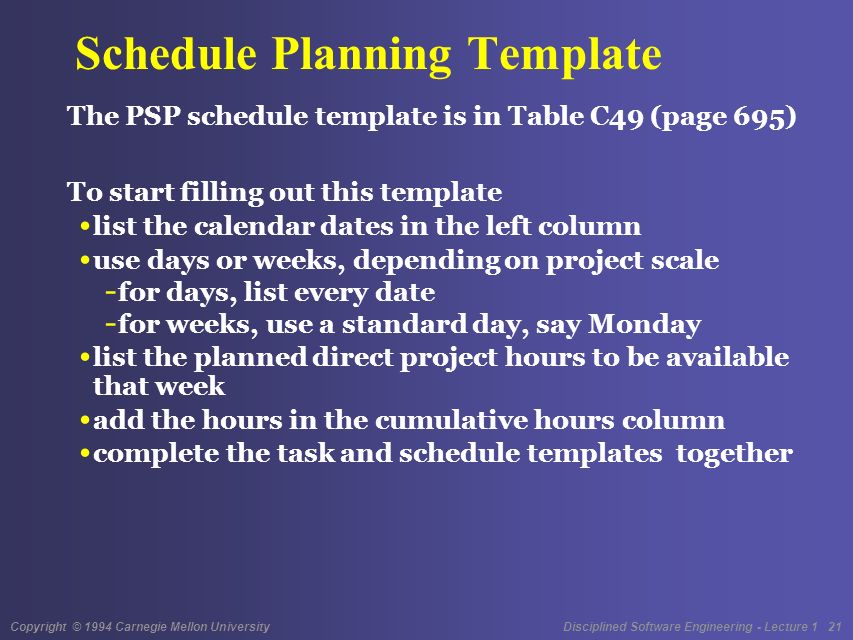 Schedule Planning Template

The PSP schedule template is in Table C49 (page 695)

To start filling out this template
•list the calendar dates in the left column
•use days or weeks, depending on project scale
-for days, list every date
-for weeks, use a standard day, say Monday
•list the planned direct project hours to be available that week
•add the hours in the cumulative hours column
•complete the task and schedule templates together

Copyright © 1994 Carnegie Mellon University

Disciplined Software Engineering - Lecture 1 21